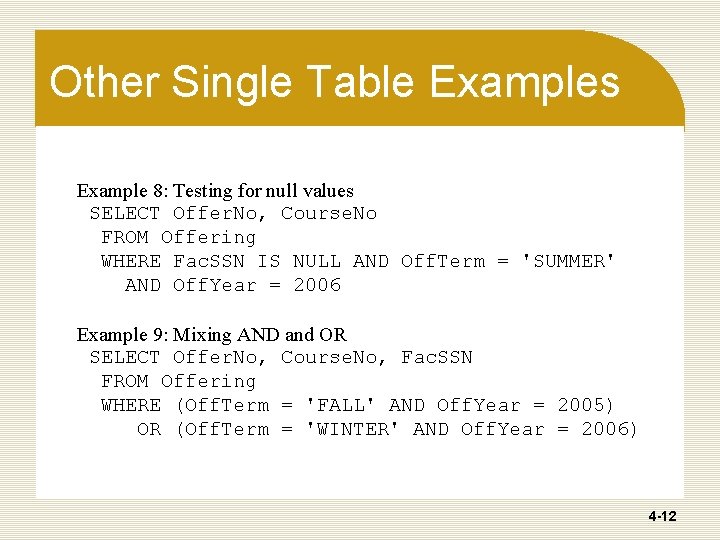 Other Single Table Examples

Example 8: Testing for null values
SELECT OfferNo, CourseNo
FROM Offering
WHERE FacSSN IS NULL AND OffTerm = 'SUMMER'
AND OffYear = 2006

Example 9: Mixing AND and OR
SELECT OfferNo, CourseNo, FacSSN
FROM Offering
WHERE (OffTerm = 'FALL' AND OffYear = 2005)
OR (OffTerm = 'WINTER' AND OffYear = 2006)

4-12